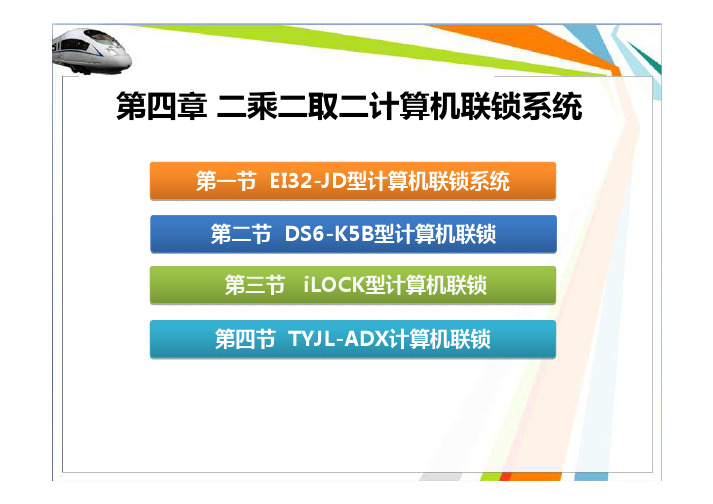 第四章 二乘二取二计算机联锁系统

第一节 EI32-JD型计算机联锁系统

第二节 DS6-K5B型计算机联锁

第三节 iLOCK型计算机联锁

第四节 TYJL-ADX计算机联锁